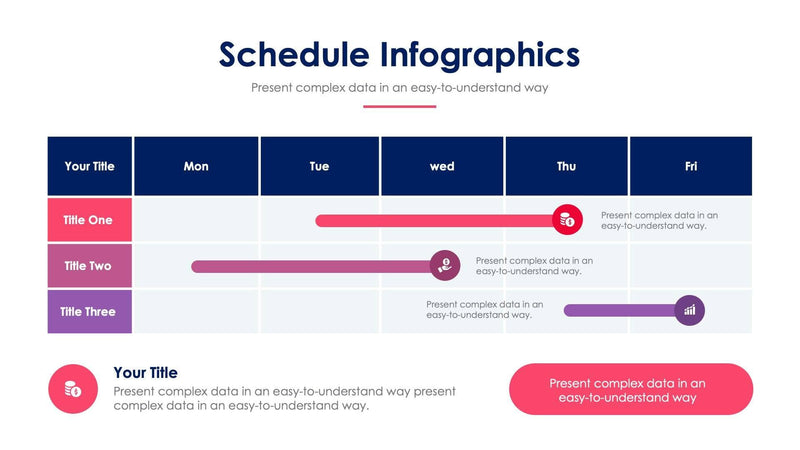 Schedule Infographics

Present complex data in an easy-to-understand way

| Your Title | Mon | Tue | wed | Thu | Fri |
|---|---|---|---|---|---|
| Title One | | | | | Present complex data in an easy-to-understand way. |
| Title Two | | | | Present complex data in an easy-to-understand way. | |
| Title Three | | | Present complex data in an easy-to-understand way. | | |

Your Title

Present complex data in an easy-to-understand way present complex data in an easy-to-understand way.

Present complex data in an easy-to-understand way